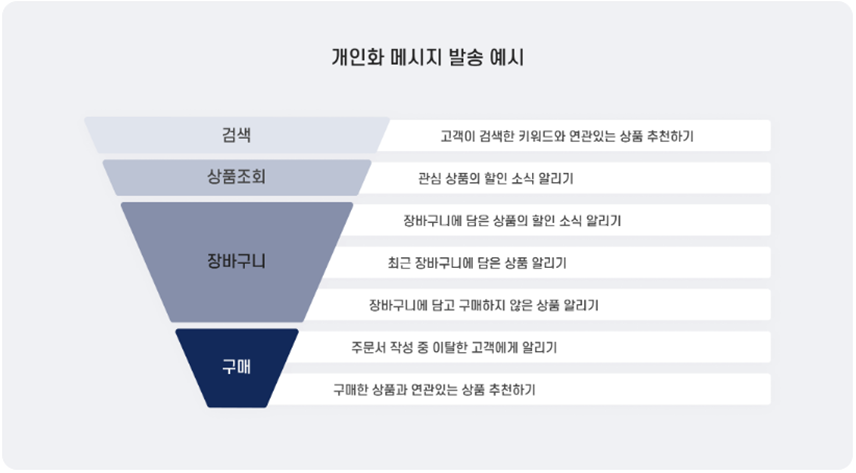 개인화 메시지 발송 예시

검색
고객이 검색한 키워드와 연관있는 상품 추천하기

상품조회
관심 상품의 할인 소식 알리기

장바구니
장바구니에 담은 상품의 할인 소식 알리기
최근 장바구니에 담은 상품 알리기
장바구니에 담고 구매하지 않은 상품 알리기

구매
주문서 작성 중 이탈한 고객에게 알리기
구매한 상품과 연관있는 상품 추천하기